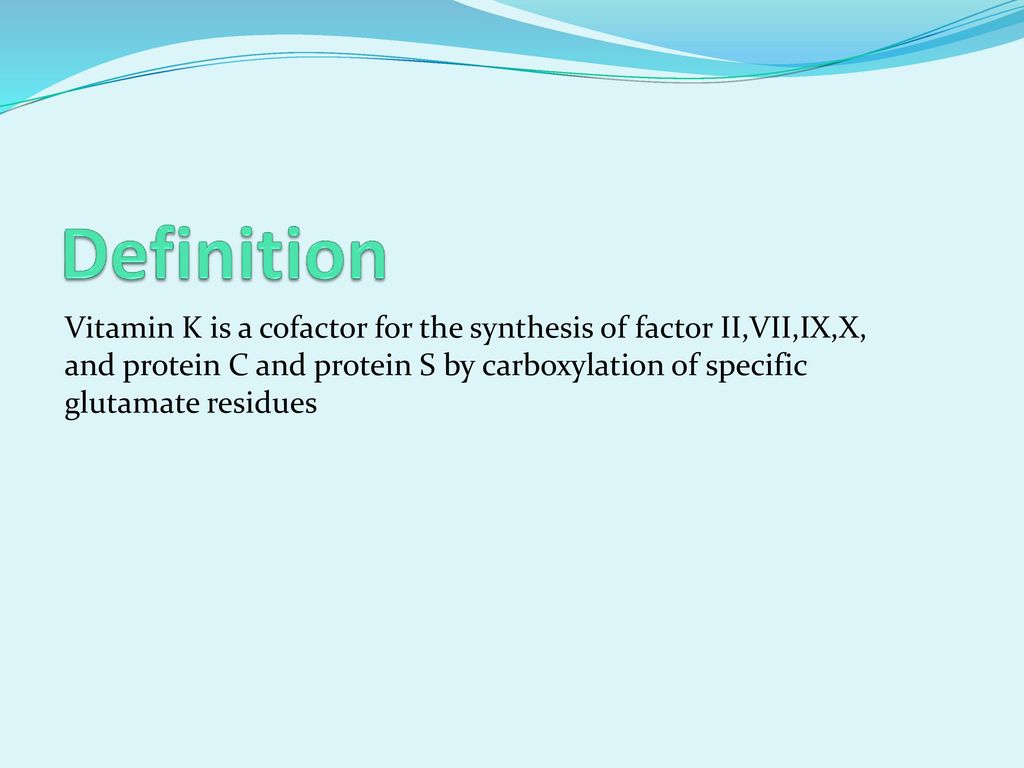 Definition

Vitamin K is a cofactor for the synthesis of factor II,VII,IX,X, and protein C and protein S by carboxylation of specific glutamate residues